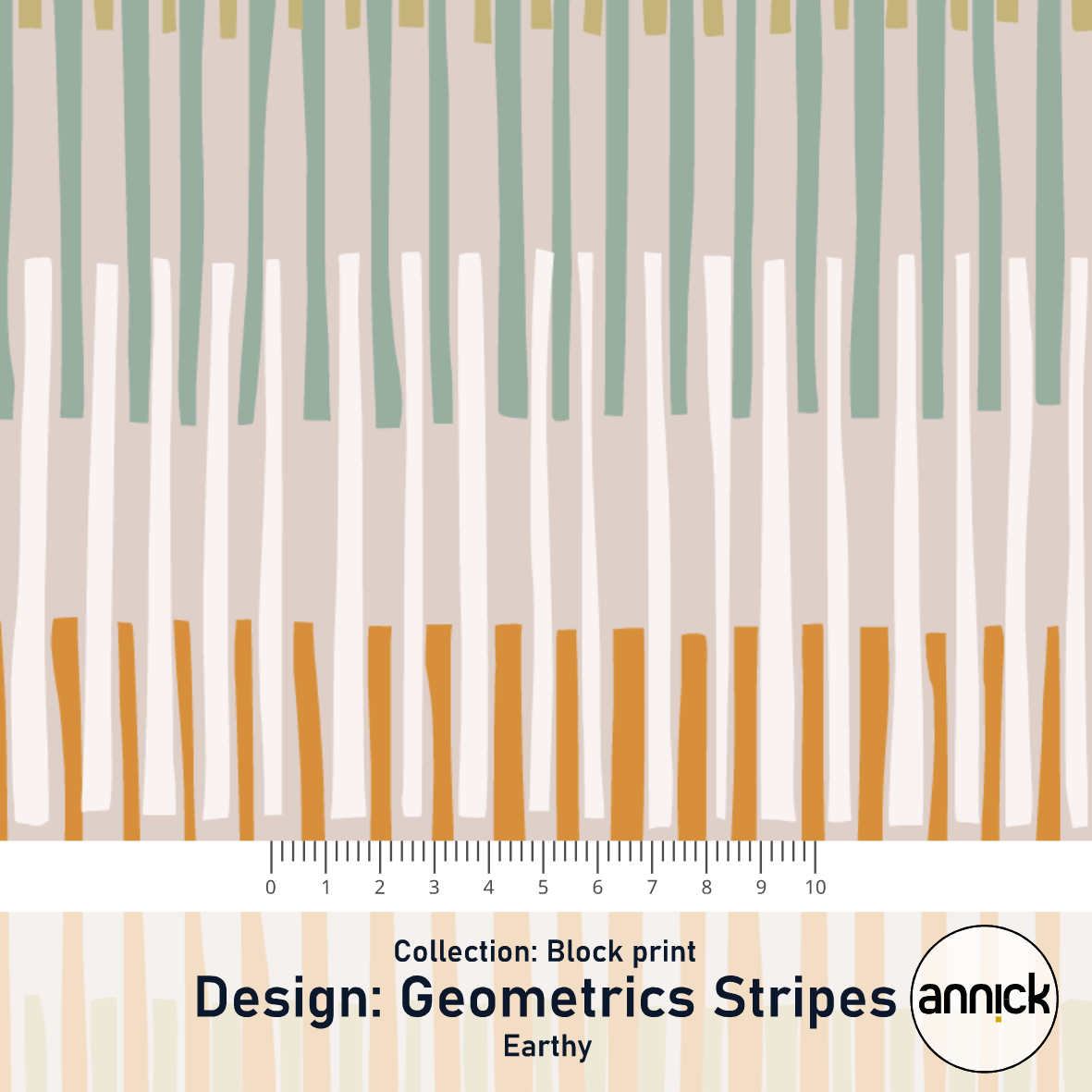 0 1 2 3 4 5 6 7 8 9 10

Collection: Block print

Design: Geometrics Stripes

Earthy

annick